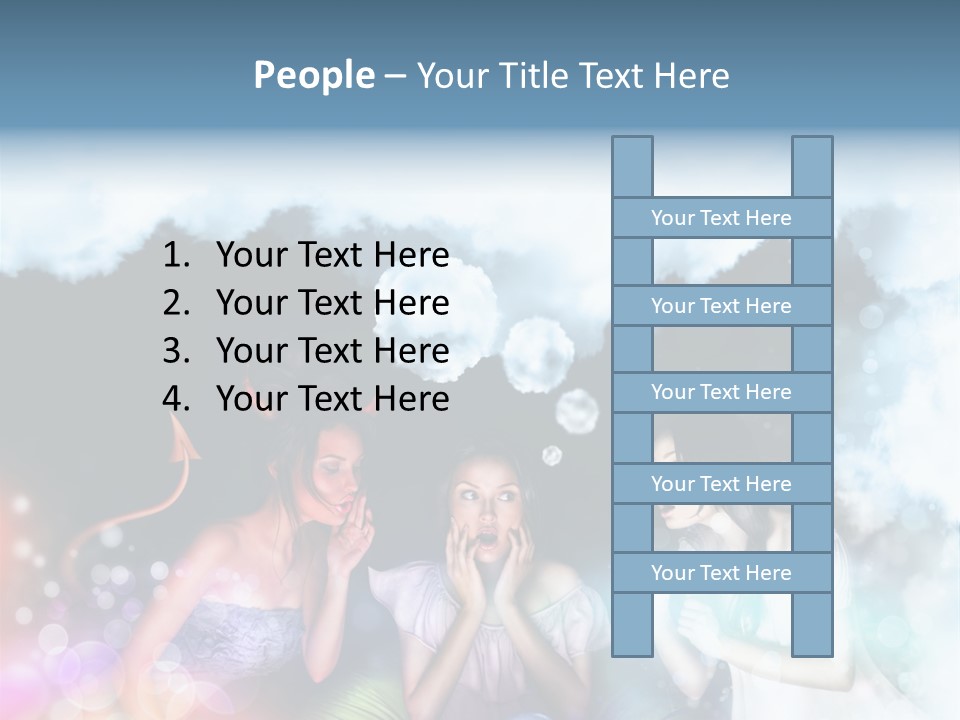 People – Your Title Text Here

1. Your Text Here
2. Your Text Here
3. Your Text Here
4. Your Text Here

Your Text Here

Your Text Here

Your Text Here

Your Text Here

Your Text Here